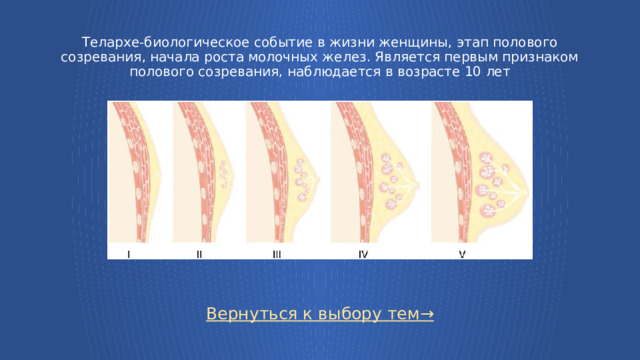 Телархе-биологическое событие в жизни женщины, этап полового созревания, начала роста молочных желез. Является первым признаком полового созревания, наблюдается в возрасте 10 лет

I II III IV V

Вернуться к выбору тем→